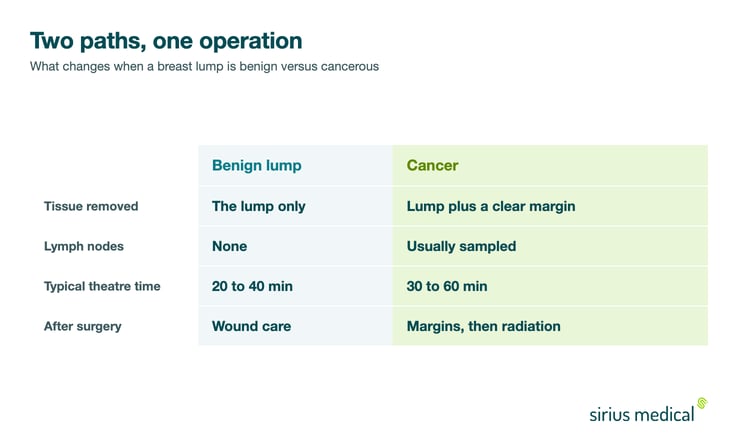 Two paths, one operation
What changes when a breast lump is benign versus cancerous

| | Benign lump | Cancer |
|---|---|---|
| Tissue removed | The lump only | Lump plus a clear margin |
| Lymph nodes | None | Usually sampled |
| Typical theatre time | 20 to 40 min | 30 to 60 min |
| After surgery | Wound care | Margins, then radiation |

sirius medical